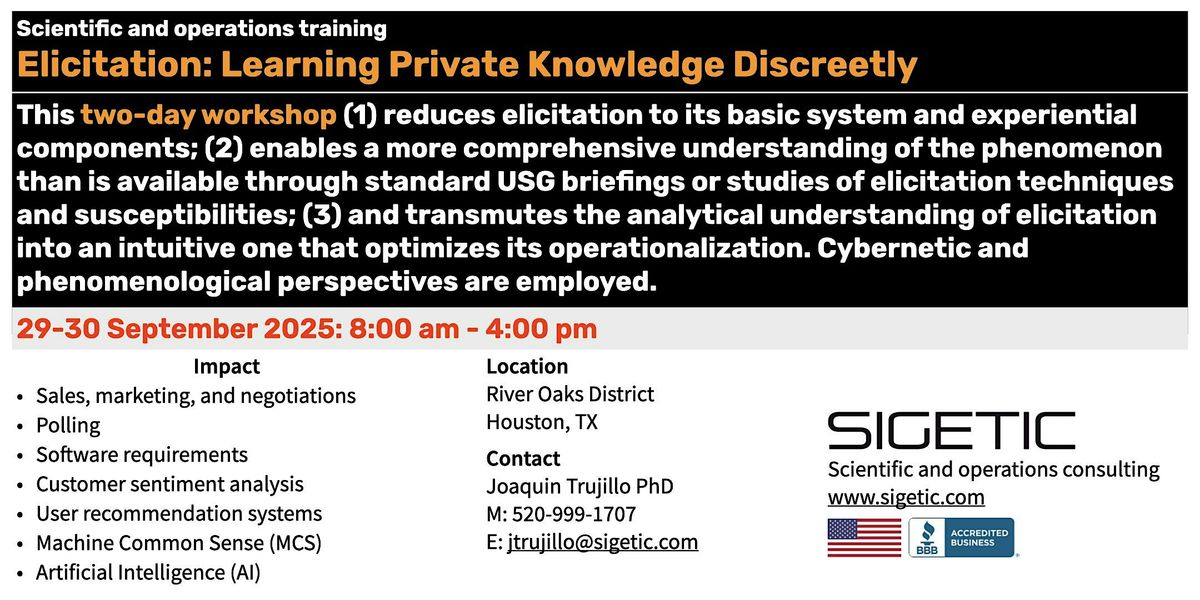 Scientific and operations training

Elicitation: Learning Private Knowledge Discreetly

This two-day workshop (1) reduces elicitation to its basic system and experiential components; (2) enables a more comprehensive understanding of the phenomenon than is available through standard USG briefings or studies of elicitation techniques and susceptibilities; (3) and transmutes the analytical understanding of elicitation into an intuitive one that optimizes its operationalization. Cybernetic and phenomenological perspectives are employed.

29-30 September 2025: 8:00 am - 4:00 pm

Impact
• Sales, marketing, and negotiations
• Polling
• Software requirements
• Customer sentiment analysis
• User recommendation systems
• Machine Common Sense (MCS)
• Artificial Intelligence (AI)

Location
River Oaks District
Houston, TX

Contact
Joaquin Trujillo PhD
M: 520-999-1707
E: jtrujillo@sigetic.com

SIGETIC
Scientific and operations consulting
www.sigetic.com

BBB ACCREDITED BUSINESS